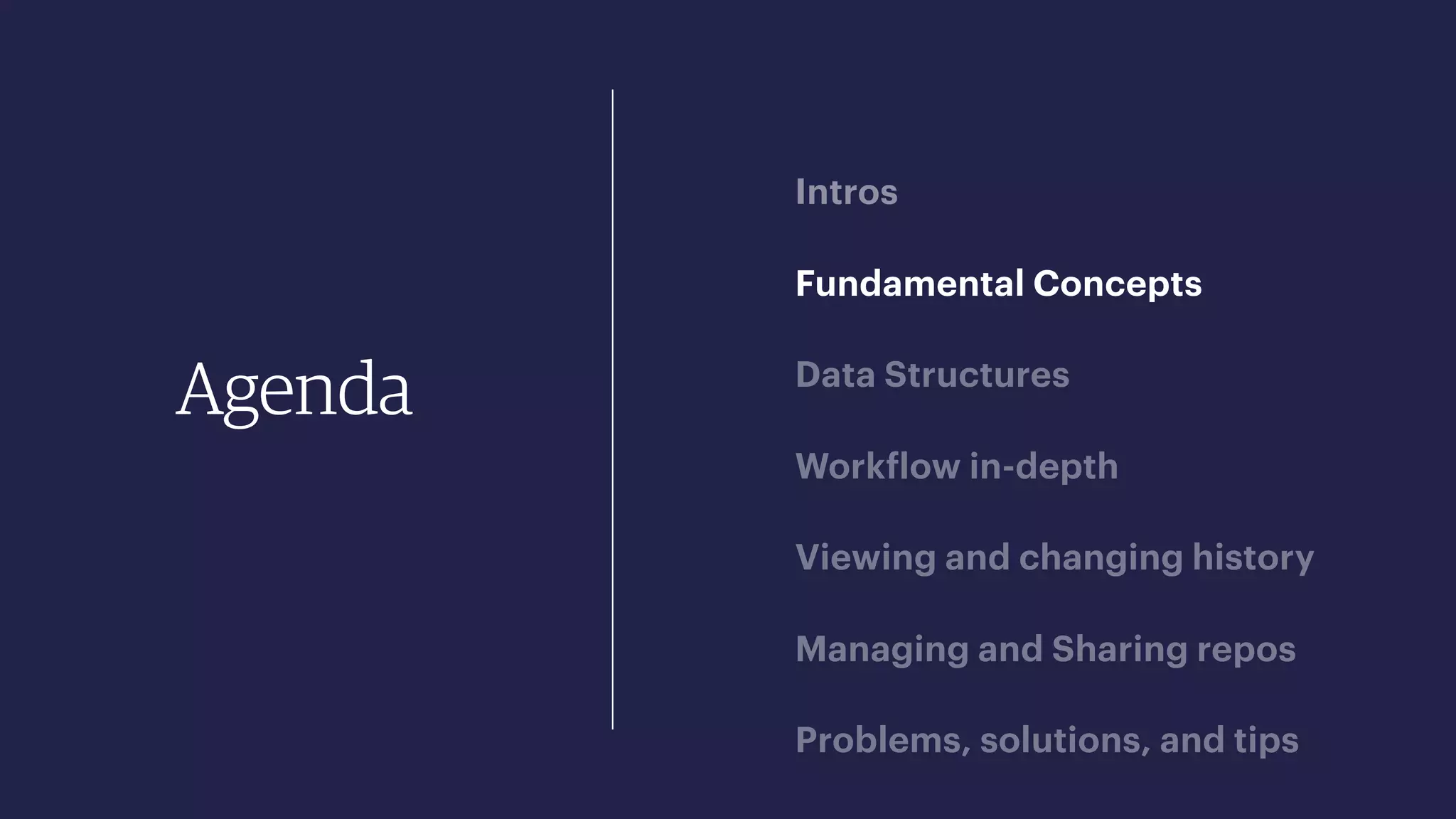 Agenda

Intros

Fundamental Concepts

Data Structures

Workflow in-depth

Viewing and changing history

Managing and Sharing repos

Problems, solutions, and tips